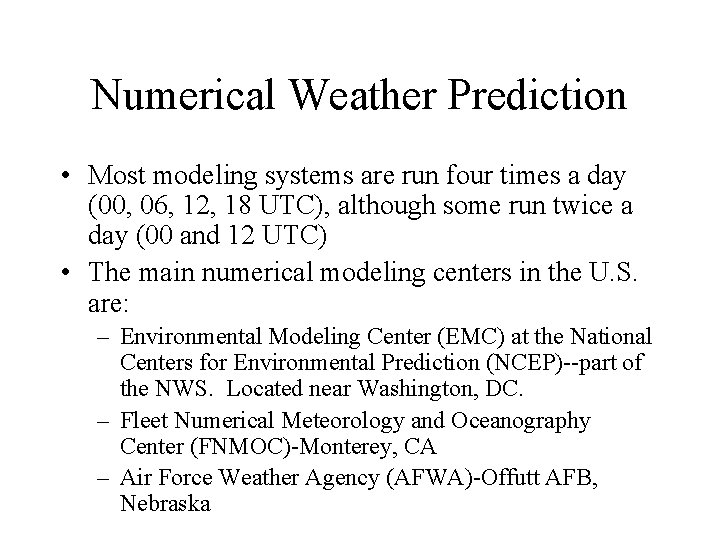 Numerical Weather Prediction

• Most modeling systems are run four times a day (00, 06, 12, 18 UTC), although some run twice a day (00 and 12 UTC)

• The main numerical modeling centers in the U.S. are:

– Environmental Modeling Center (EMC) at the National Centers for Environmental Prediction (NCEP)--part of the NWS. Located near Washington, DC.

– Fleet Numerical Meteorology and Oceanography Center (FNMOC)-Monterey, CA

– Air Force Weather Agency (AFWA)-Offutt AFB, Nebraska